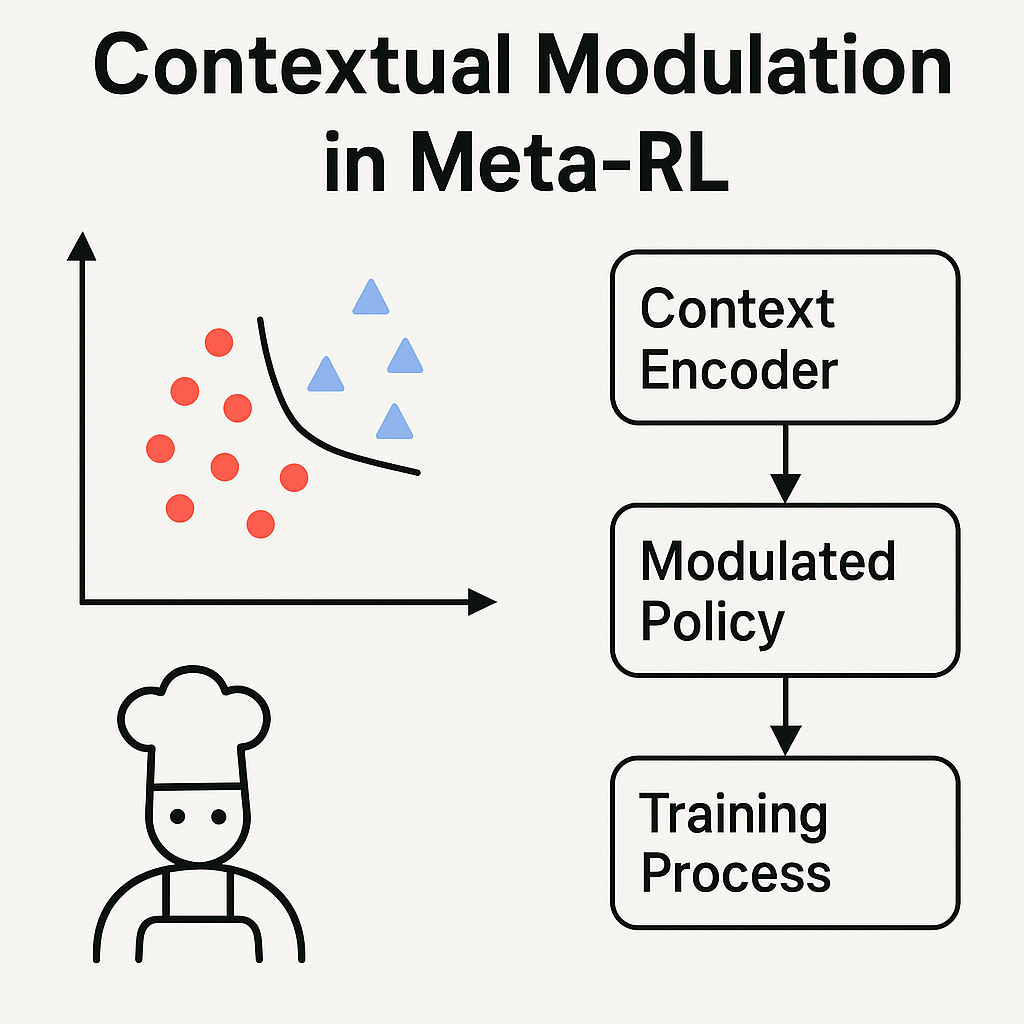 Contextual Modulation in Meta-RL

Context Encoder

Modulated Policy

Training Process